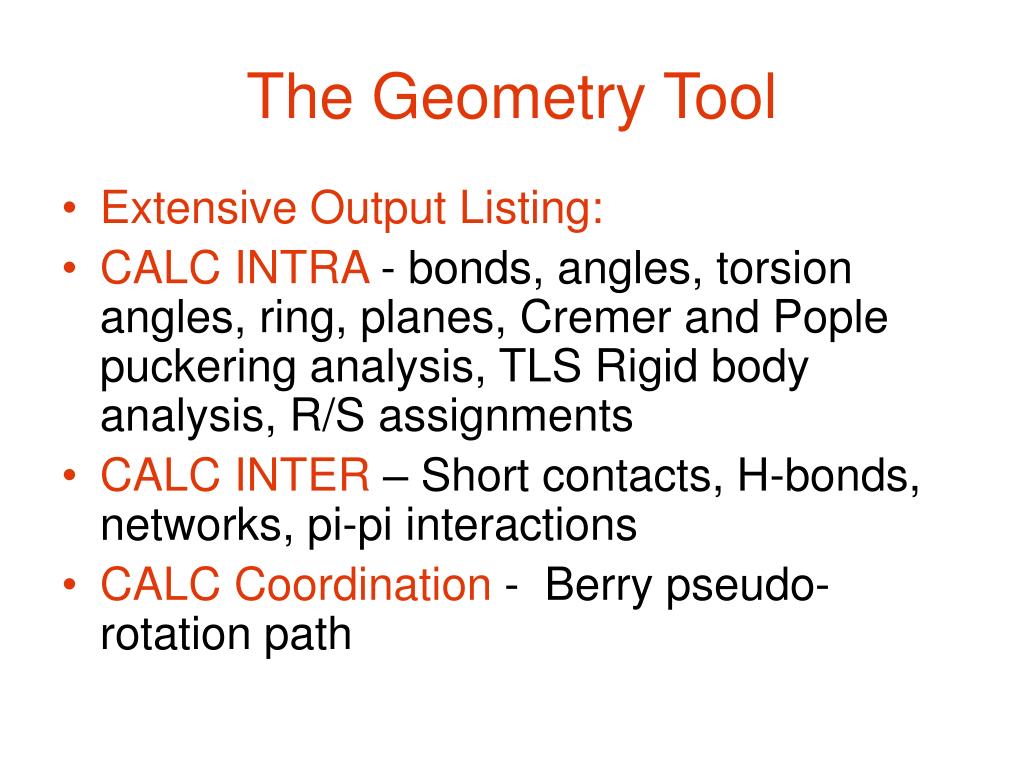 The Geometry Tool

• Extensive Output Listing:
• CALC INTRA - bonds, angles, torsion angles, ring, planes, Cremer and Pople puckering analysis, TLS Rigid body analysis, R/S assignments
• CALC INTER – Short contacts, H-bonds, networks, pi-pi interactions
• CALC Coordination - Berry pseudo-rotation path